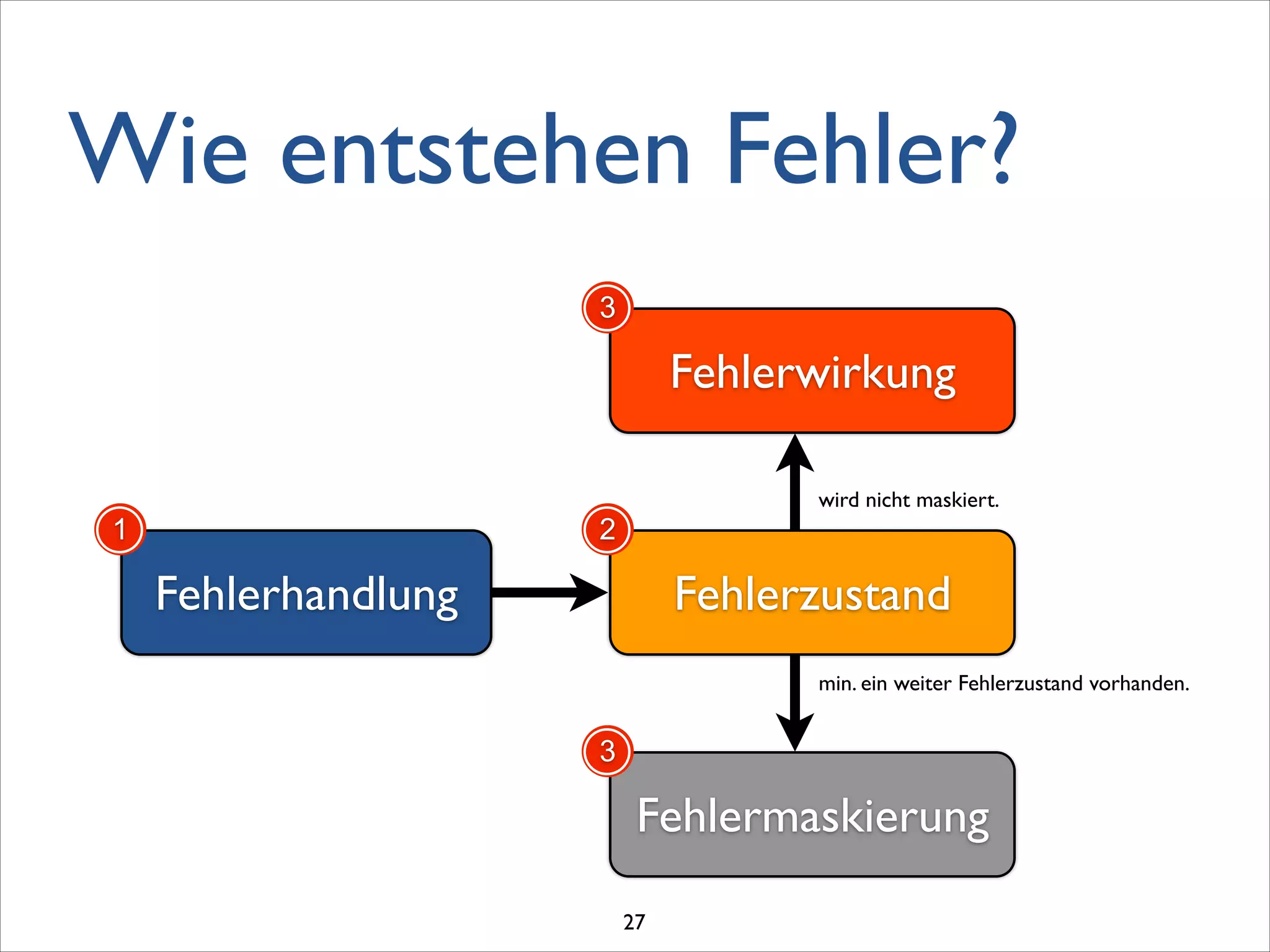 Wie entstehen Fehler?

3

Fehlerwirkung

wird nicht maskiert.

1

Fehlerhandlung

2

Fehlerzustand

min. ein weiter Fehlerzustand vorhanden.

3

Fehlermaskierung

27